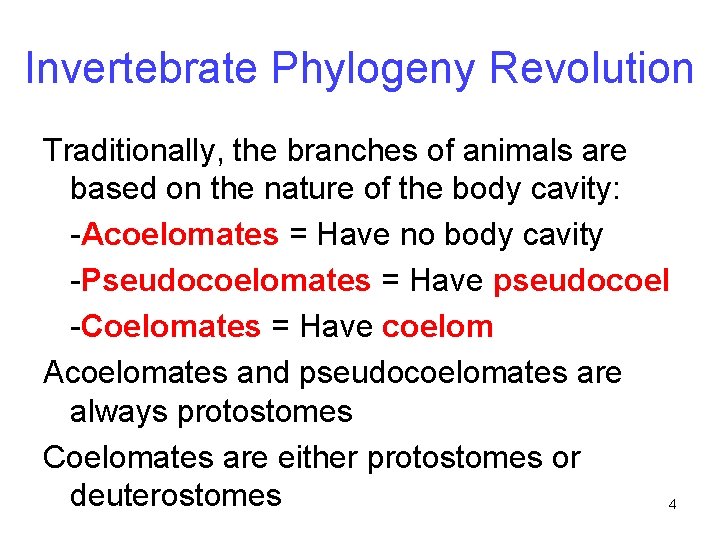 Invertebrate Phylogeny Revolution

Traditionally, the branches of animals are based on the nature of the body cavity:

-Acoelomates = Have no body cavity

-Pseudocoelomates = Have pseudocoel

-Coelomates = Have coelom

Acoelomates and pseudocoelomates are always protostomes

Coelomates are either protostomes or deuterostomes

4